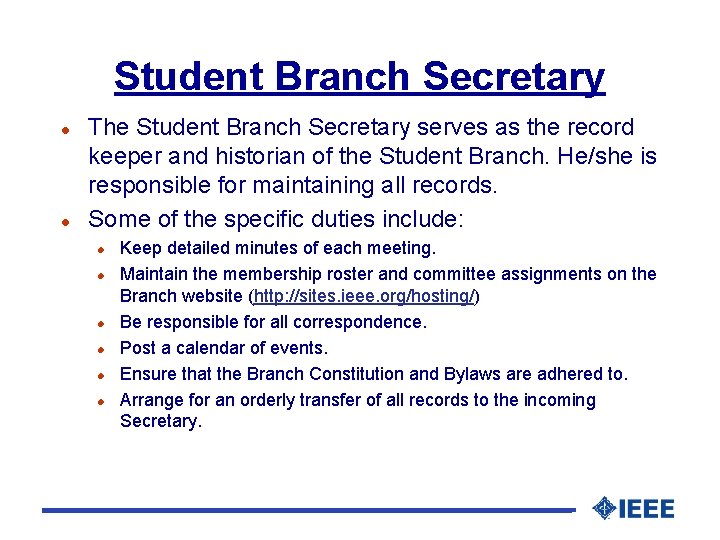 Student Branch Secretary

- The Student Branch Secretary serves as the record keeper and historian of the Student Branch. He/she is responsible for maintaining all records.
- Some of the specific duties include:
  - Keep detailed minutes of each meeting.
  - Maintain the membership roster and committee assignments on the Branch website (http://sites.ieee.org/hosting/)
  - Be responsible for all correspondence.
  - Post a calendar of events.
  - Ensure that the Branch Constitution and Bylaws are adhered to.
  - Arrange for an orderly transfer of all records to the incoming Secretary.

IEEE